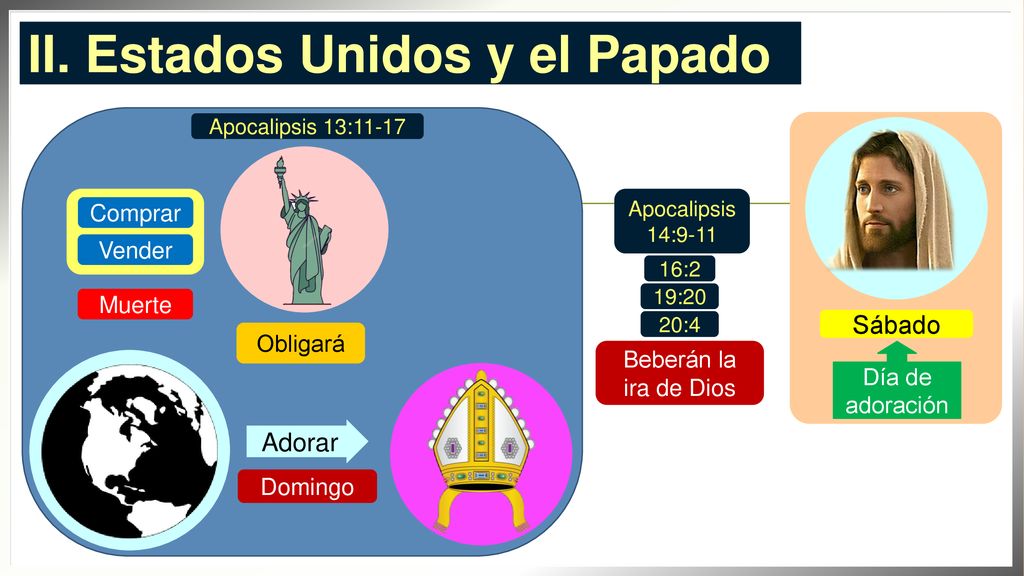 II. Estados Unidos y el Papado

Apocalipsis 13:11-17

Comprar
Vender

Muerte

Obligará

Adorar

Domingo

Apocalipsis 14:9-11

16:2

19:20

20:4

Beberán la ira de Dios

Sábado

Día de adoración